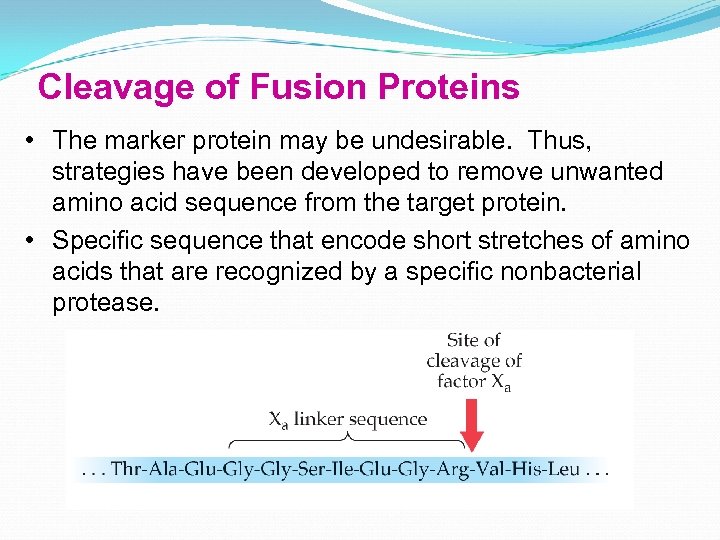 Cleavage of Fusion Proteins

• The marker protein may be undesirable. Thus, strategies have been developed to remove unwanted amino acid sequence from the target protein.

• Specific sequence that encode short stretches of amino acids that are recognized by a specific nonbacterial protease.

Site of cleavage of factor $X_a$

$X_a$ linker sequence

. . . Thr-Ala-Glu-Gly-Gly-Ser-Ile-Glu-Gly-Arg-Val-His-Leu . . .